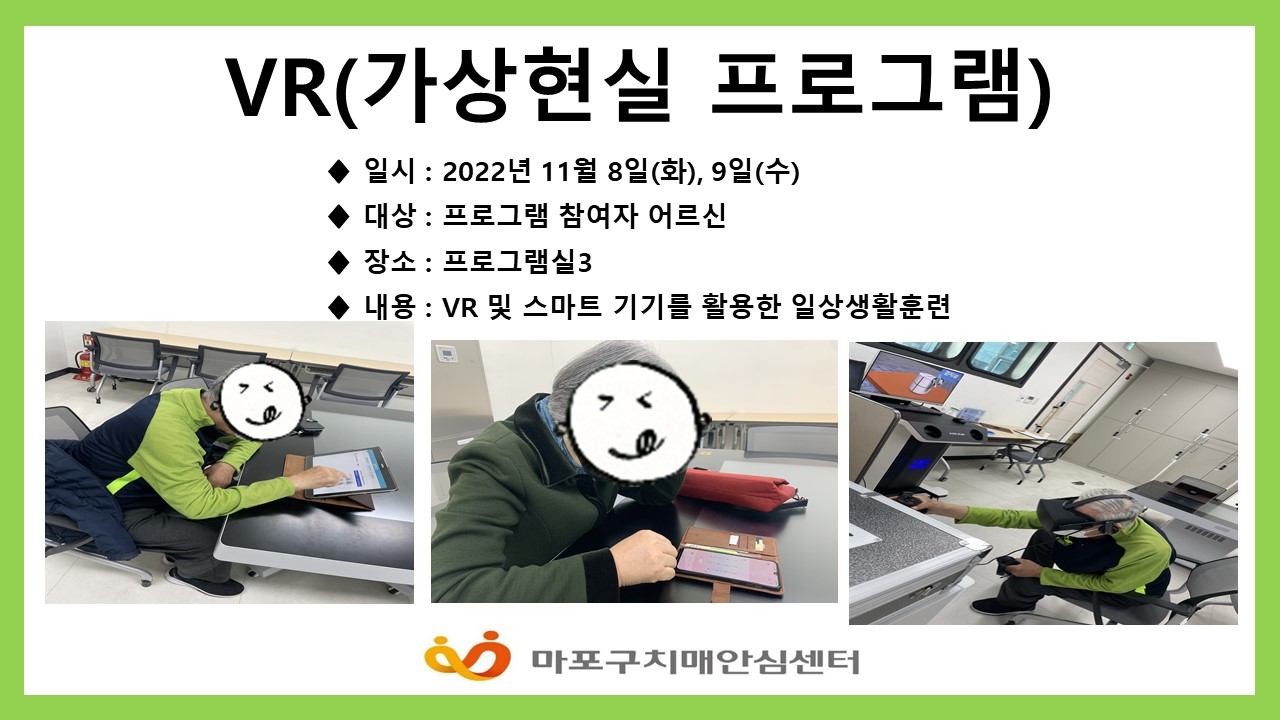 VR(가상현실 프로그램)

◆ 일시 : 2022년 11월 8일(화), 9일(수)

◆ 대상 : 프로그램 참여자 어르신

◆ 장소 : 프로그램실3

◆ 내용 : VR 및 스마트 기기를 활용한 일상생활훈련

마포구치매안심센터